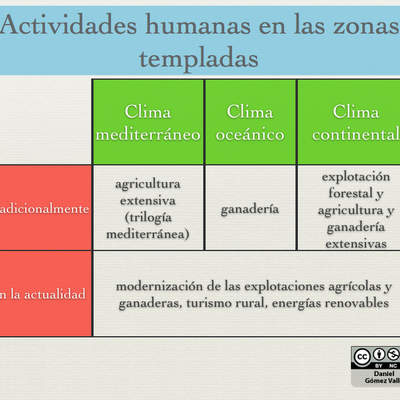 Actividades humanas en las zonas templadas

| | Clima mediterráneo | Clima oceánico | Clima continental |
|---|---|---|---|
| adicionalmente | agricultura extensiva (trilogía mediterránea) | ganadería | explotación forestal y agricultura y ganadería extensivas |
| n la actualidad | modernización de las explotaciones agrícolas y ganaderas, turismo rural, energías renovables | | |

cc BY NC
Daniel Gómez Vall